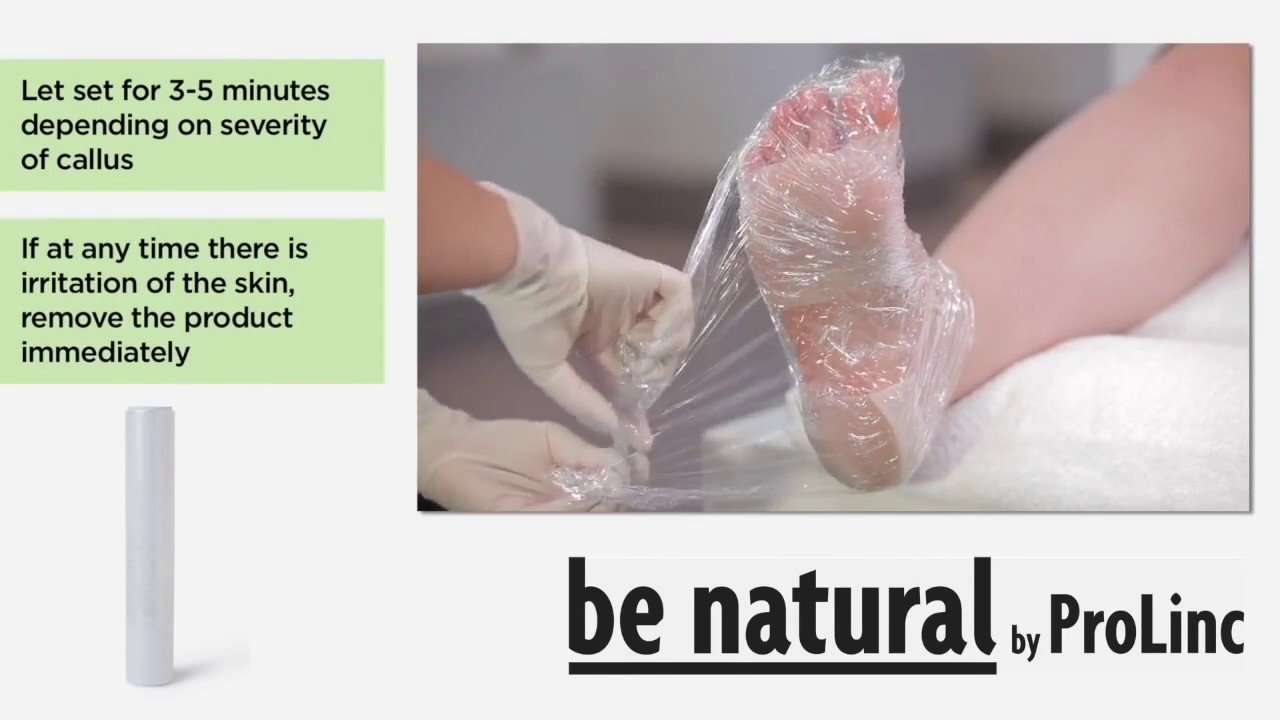 Let set for 3-5 minutes depending on severity of callus

If at any time there is irritation of the skin, remove the product immediately

be natural by ProLinc